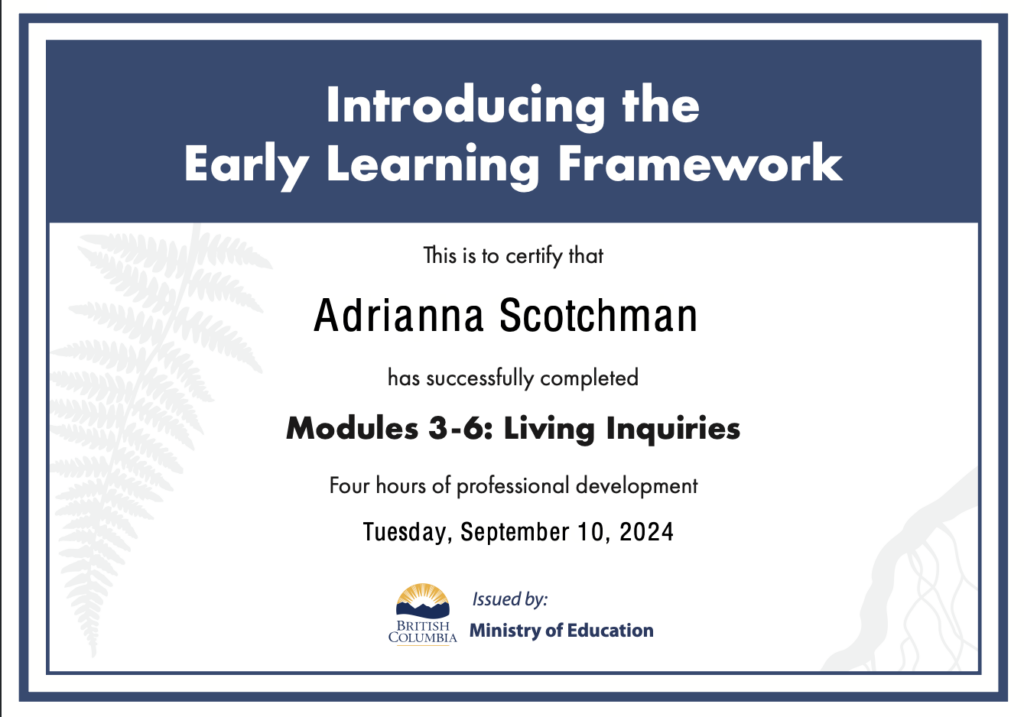 Introducing the Early Learning Framework

This is to certify that

Adrianna Scotchman

has successfully completed

Modules 3-6: Living Inquiries

Four hours of professional development

Tuesday, September 10, 2024

BRITISH COLUMBIA

Issued by:

Ministry of Education